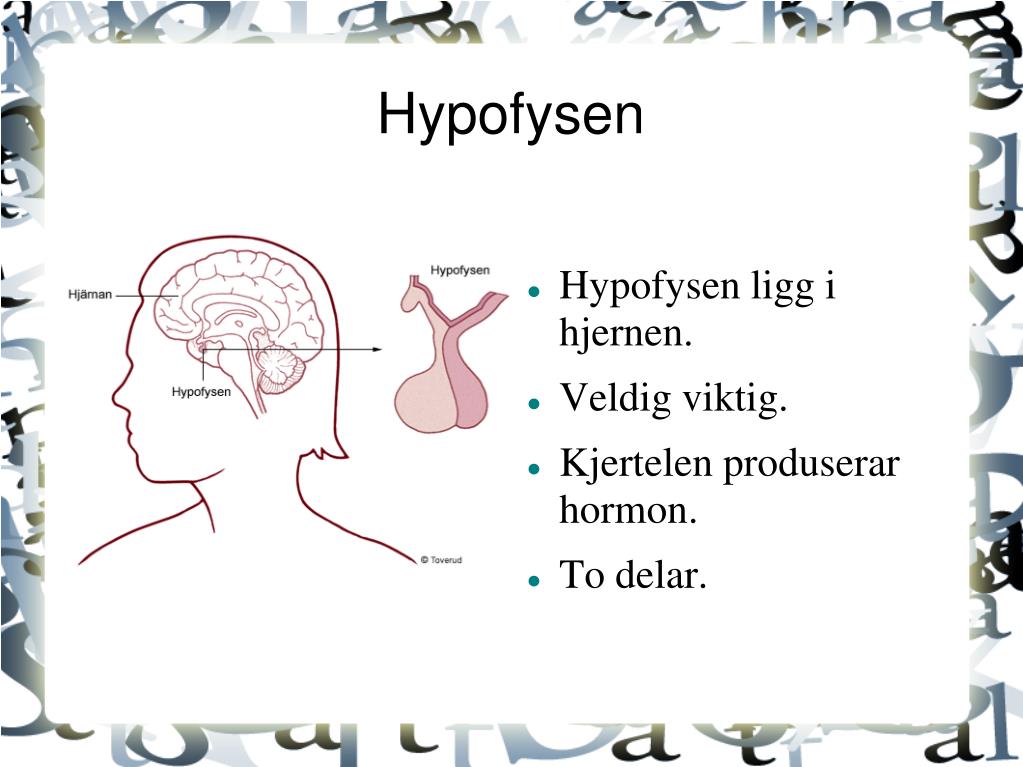 Hypofysen

Hjärnan

Hypofysen

Hypofysen

© Toverud

- Hypofysen ligg i hjernen.
- Veldig viktig.
- Kjertelen produserar hormon.
- To delar.